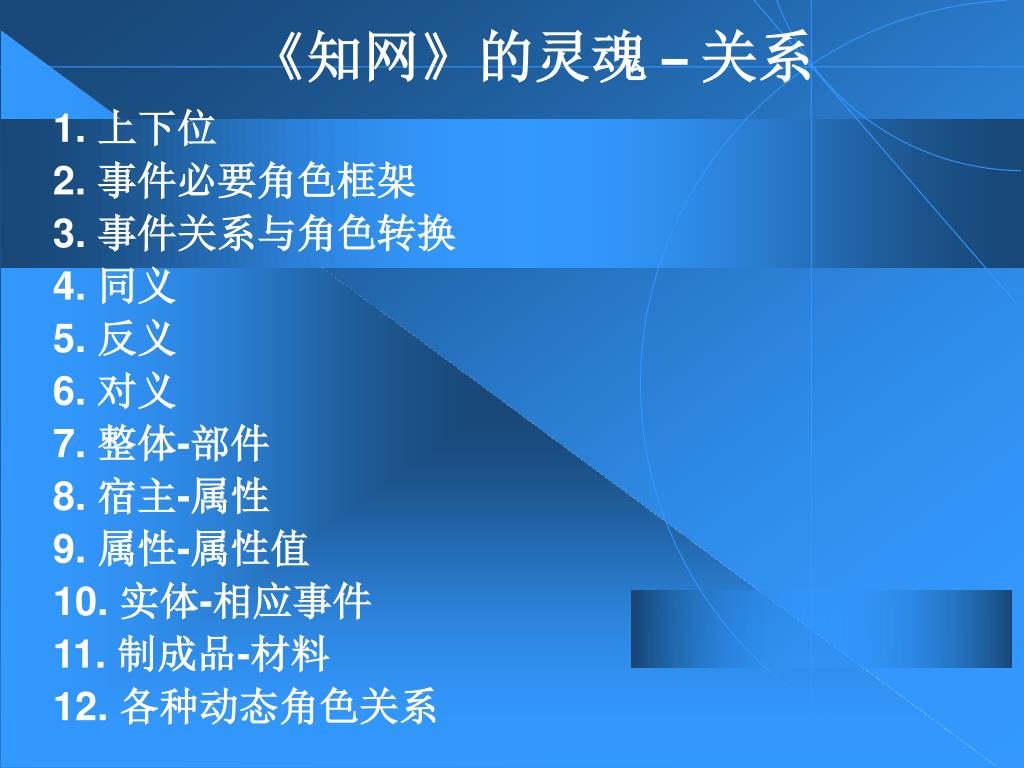 《知网》的灵魂 – 关系

1. 上下位
2. 事件必要角色框架
3. 事件关系与角色转换
4. 同义
5. 反义
6. 对义
7. 整体-部件
8. 宿主-属性
9. 属性-属性值
10. 实体-相应事件
11. 制成品-材料
12. 各种动态角色关系